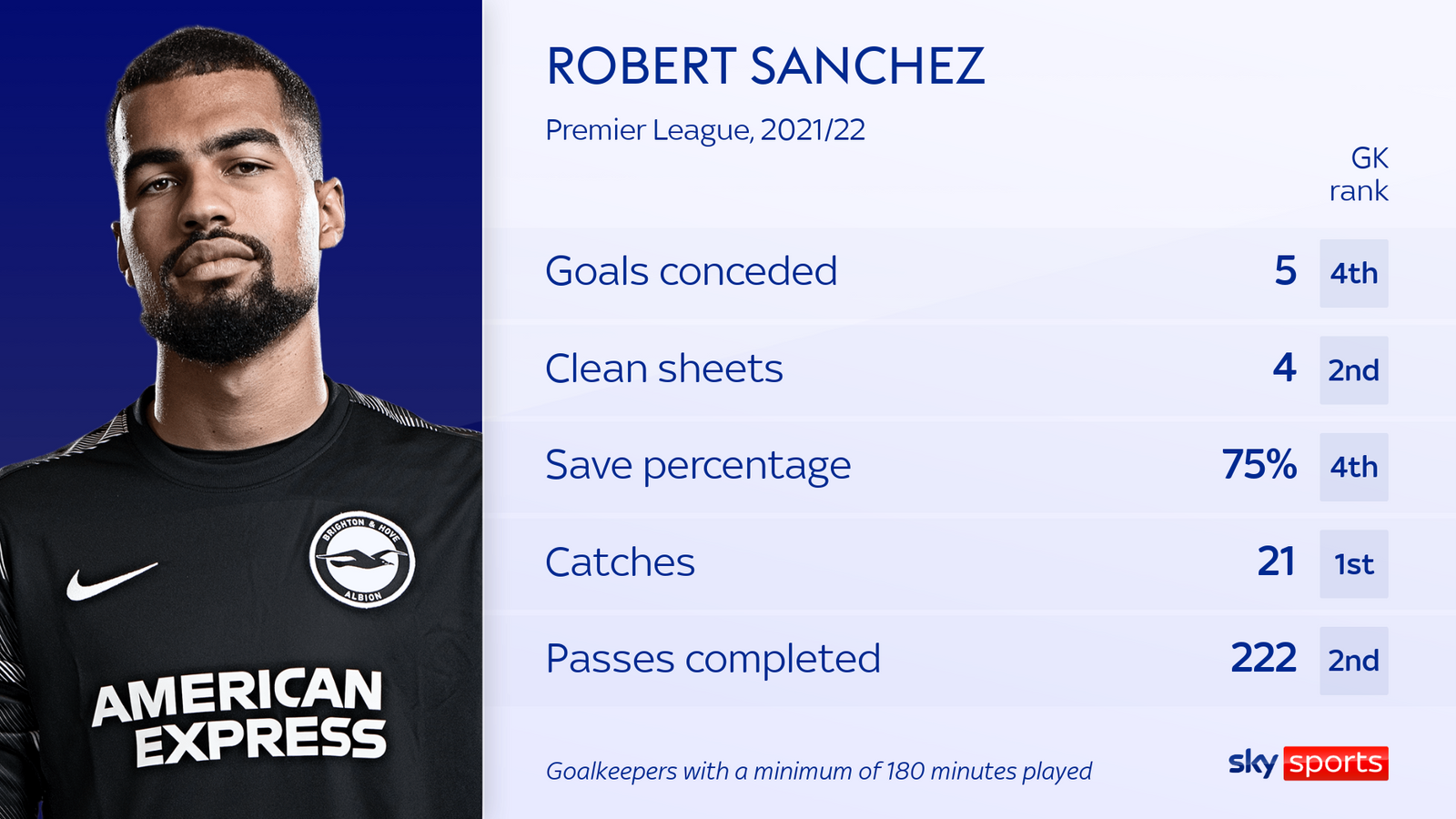 BRIGHTON & HOVE ALBION

AMERICAN EXPRESS

ROBERT SANCHEZ

Premier League, 2021/22

| | | GK rank |
|---|---|---|
| Goals conceded | 5 | 4th |
| Clean sheets | 4 | 2nd |
| Save percentage | 75% | 4th |
| Catches | 21 | 1st |
| Passes completed | 222 | 2nd |

Goalkeepers with a minimum of 180 minutes played

sky sports